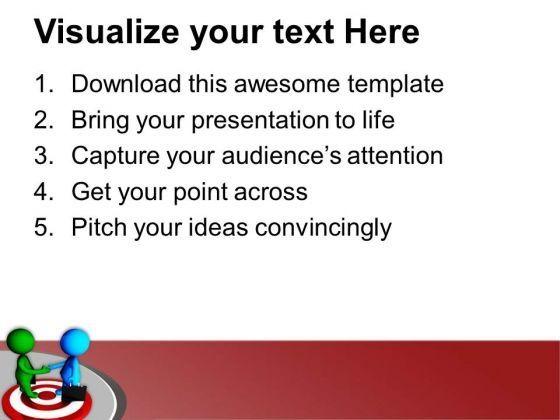 Visualize your text Here

1. Download this awesome template
2. Bring your presentation to life
3. Capture your audience's attention
4. Get your point across
5. Pitch your ideas convincingly